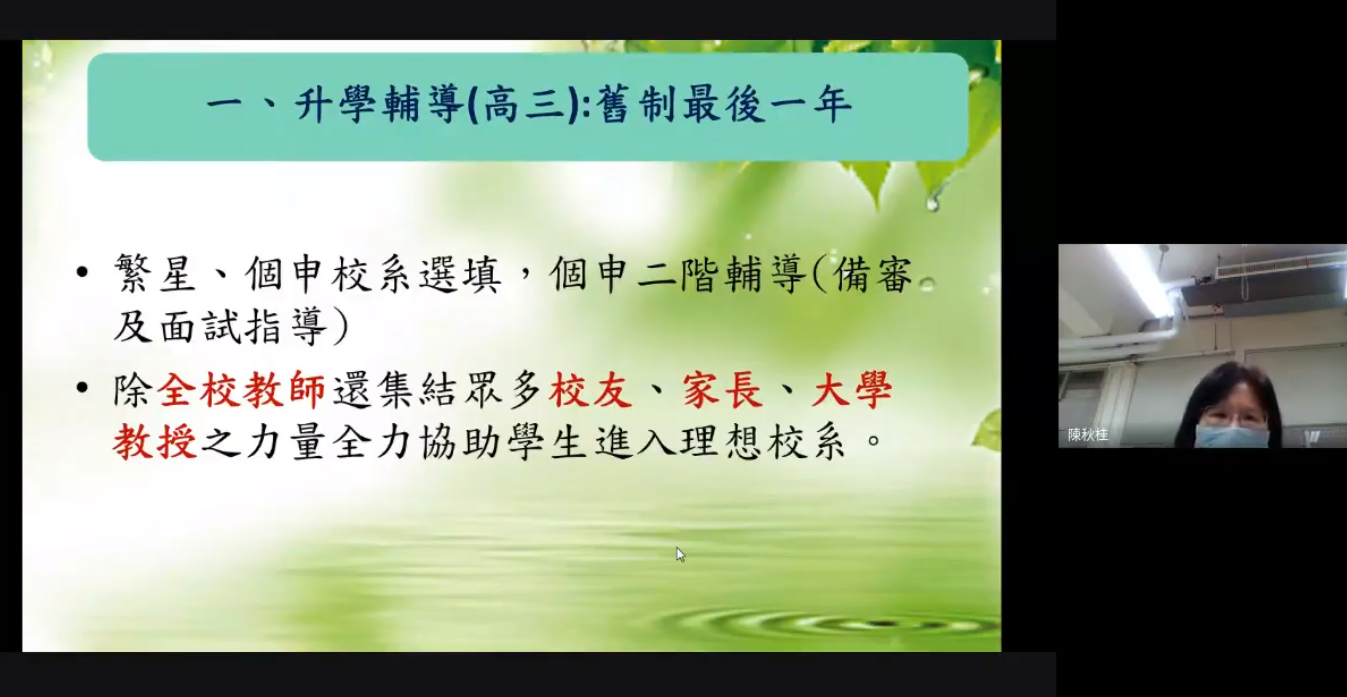 一、升學輔導(高三):舊制最後一年

• 繁星、個申校系選填，個申二階輔導(備審及面試指導)

• 除全校教師還集結眾多校友、家長、大學教授之力量全力協助學生進入理想校系。

陳秋桂